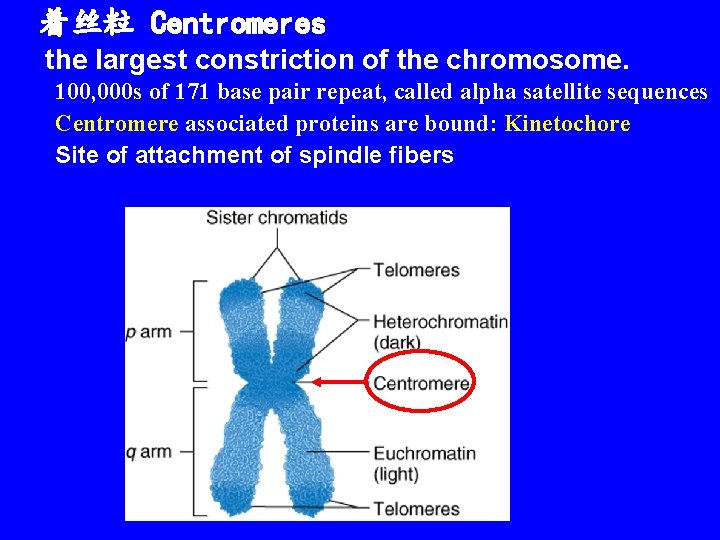 着丝粒 Centromeres

the largest constriction of the chromosome.

100,000s of 171 base pair repeat, called alpha satellite sequences

Centromere associated proteins are bound: Kinetochore

Site of attachment of spindle fibers

Sister chromatids

Telomeres

p arm

Heterochromatin (dark)

Centromere

q arm

Euchromatin (light)

Telomeres